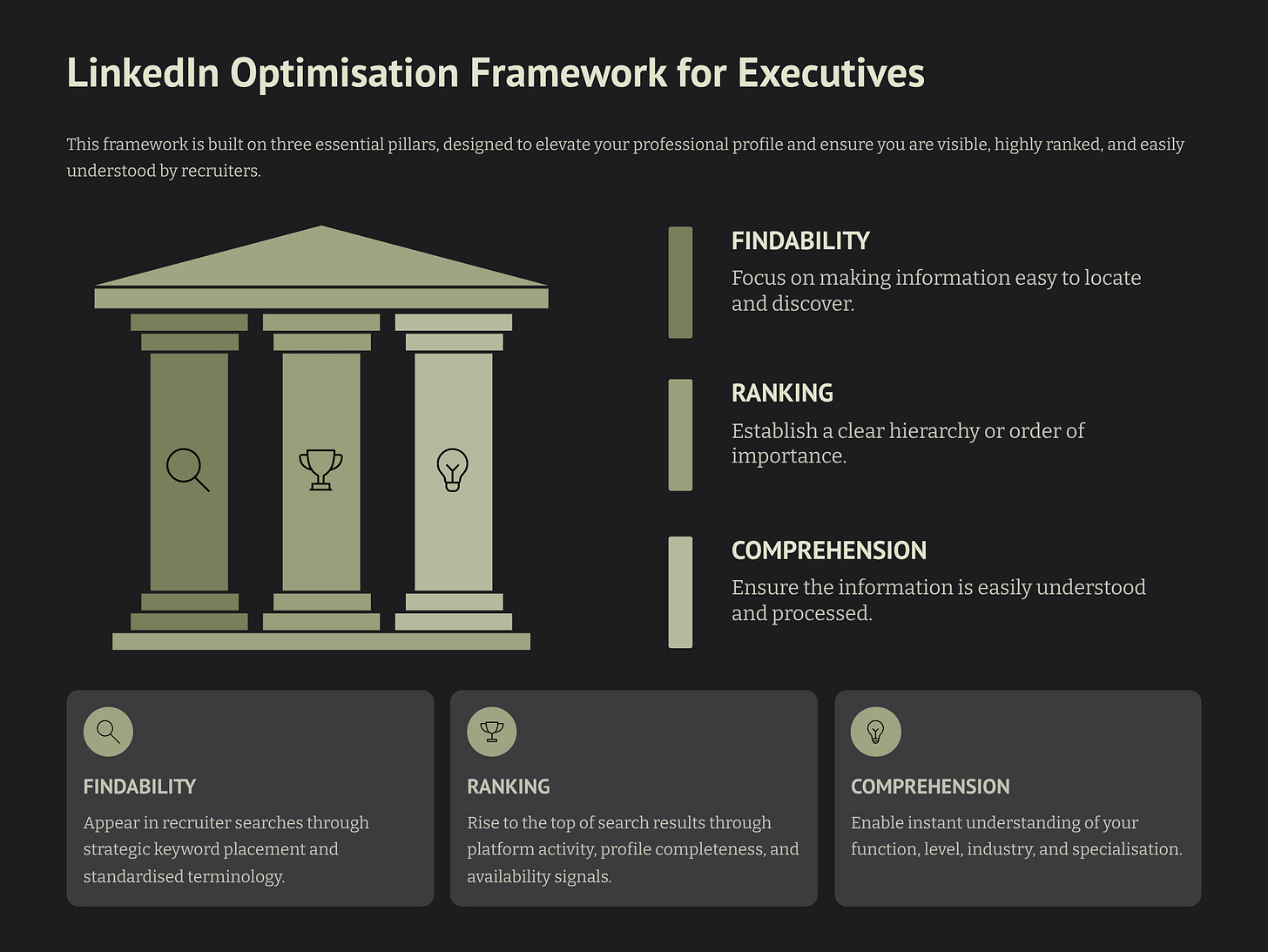 LinkedIn Optimisation Framework for Executives

This framework is built on three essential pillars, designed to elevate your professional profile and ensure you are visible, highly ranked, and easily understood by recruiters.

FINDABILITY
Focus on making information easy to locate and discover.

RANKING
Establish a clear hierarchy or order of importance.

COMPREHENSION
Ensure the information is easily understood and processed.

FINDABILITY
Appear in recruiter searches through strategic keyword placement and standardised terminology.

RANKING
Rise to the top of search results through platform activity, profile completeness, and availability signals.

COMPREHENSION
Enable instant understanding of your function, level, industry, and specialisation.